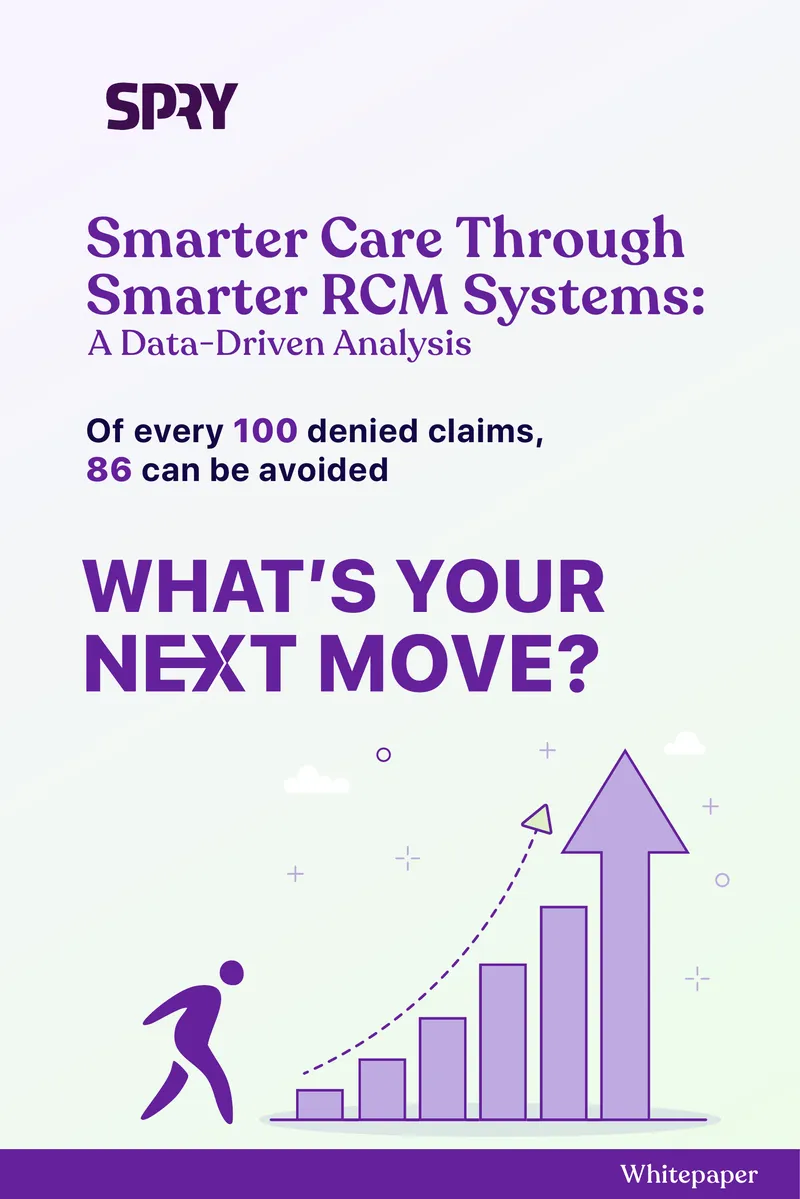 SPRY

Smarter Care Through Smarter RCM Systems:
A Data-Driven Analysis

Of every 100 denied claims, 86 can be avoided

WHAT'S YOUR NEXT MOVE?

Whitepaper